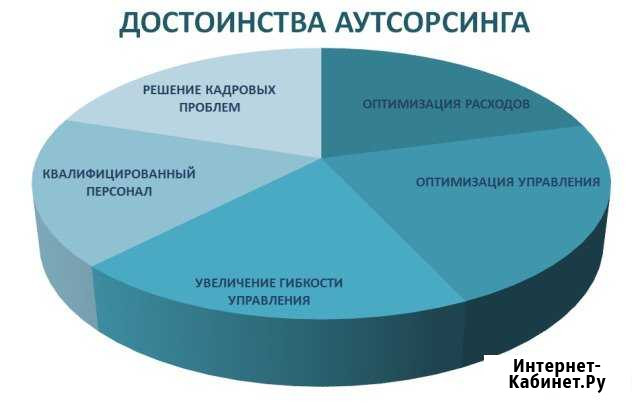 ДОСТОИНСТВА АУТСОРСИНГА

РЕШЕНИЕ КАДРОВЫХ ПРОБЛЕМ

ОПТИМИЗАЦИЯ РАСХОДОВ

КВАЛИФИЦИРОВАННЫЙ ПЕРСОНАЛ

ОПТИМИЗАЦИЯ УПРАВЛЕНИЯ

УВЕЛИЧЕНИЕ ГИБКОСТИ УПРАВЛЕНИЯ

Интернет-Кабинет.Ру